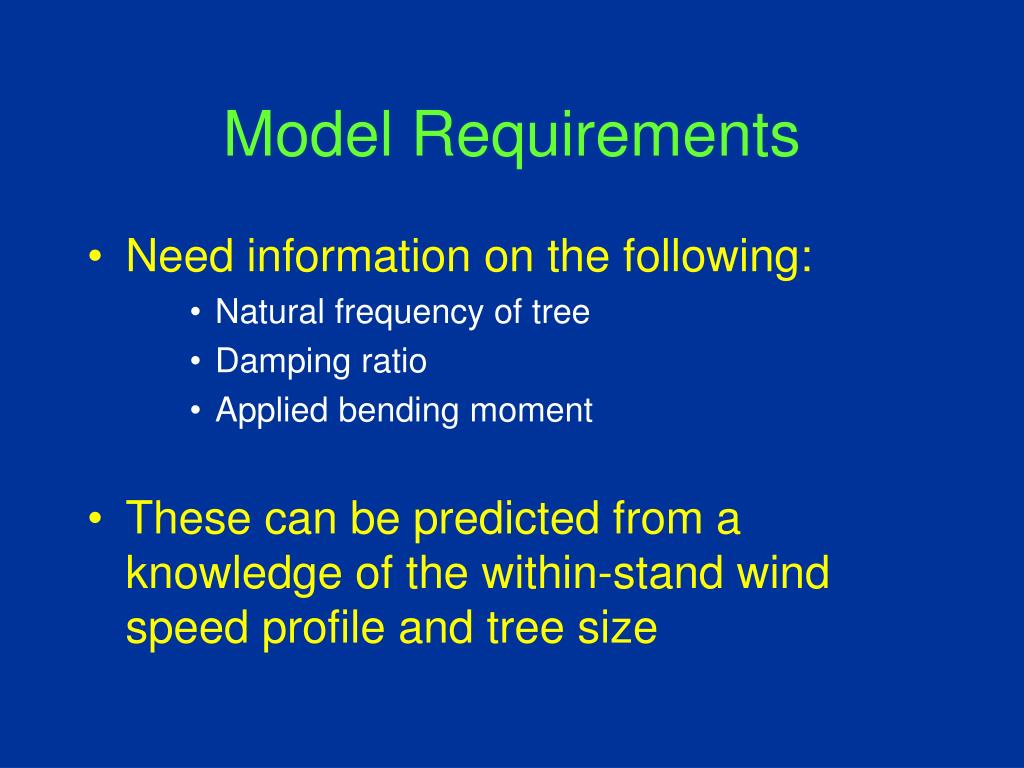 Model Requirements

• Need information on the following:
• Natural frequency of tree
• Damping ratio
• Applied bending moment

• These can be predicted from a knowledge of the within-stand wind speed profile and tree size